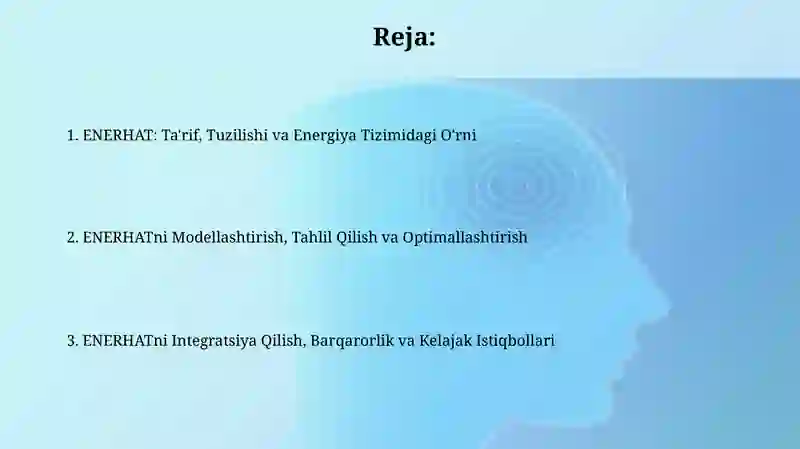 Reja:

1. ENERHAT: Ta'rif, Tuzilishi va Energiya Tizimidagi O'rni

2. ENERHATni Modellashtirish, Tahlil Qilish va Optimallashtirish

3. ENERHATni Integratsiya Qilish, Barqarorlik va Kelajak Istiqbollari